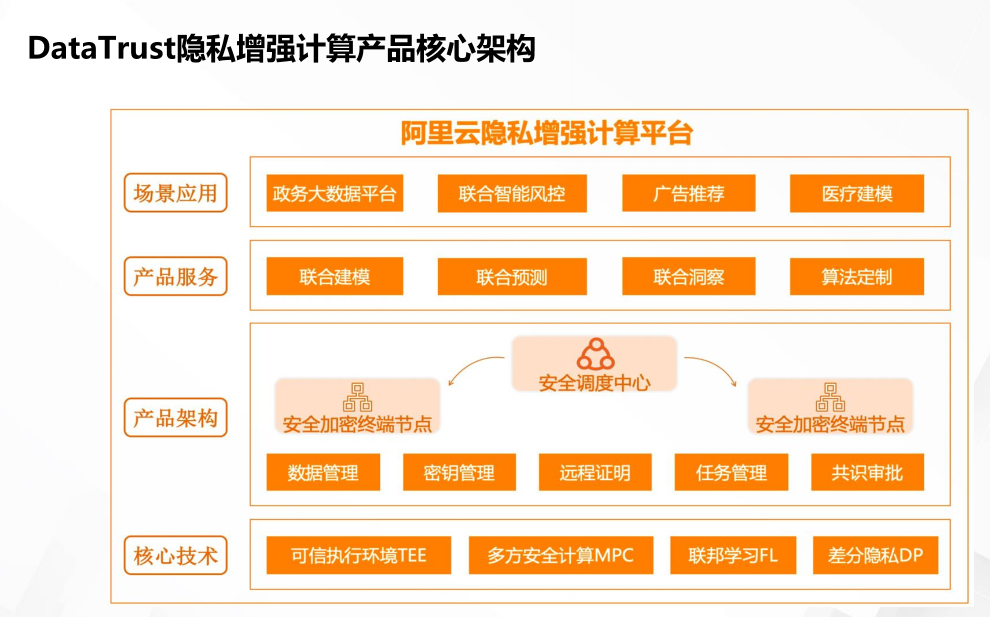 DataTrust隐私增强计算产品核心架构

阿里云隐私增强计算平台

场景应用
政务大数据平台
联合智能风控
广告推荐
医疗建模

产品服务
联合建模
联合预测
联合洞察
算法定制

产品架构
安全调度中心
安全加密终端节点
安全加密终端节点
数据管理
密钥管理
远程证明
任务管理
共识审批

核心技术
可信执行环境TEE
多方安全计算MPC
联邦学习FL
差分隐私DP